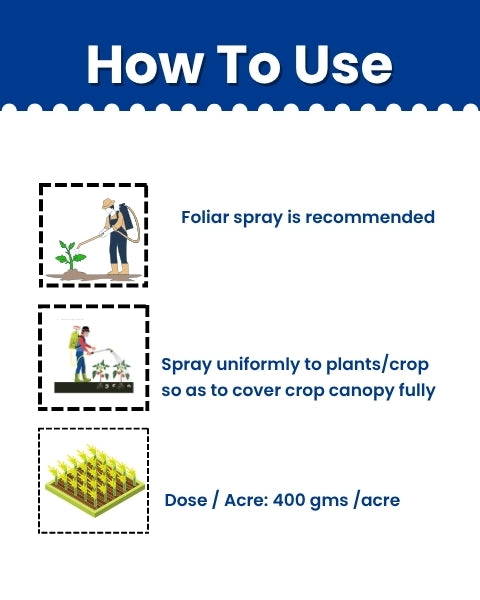 How To Use

Foliar spray is recommended

Spray uniformly to plants/crop so as to cover crop canopy fully

Dose / Acre: 400 gms /acre